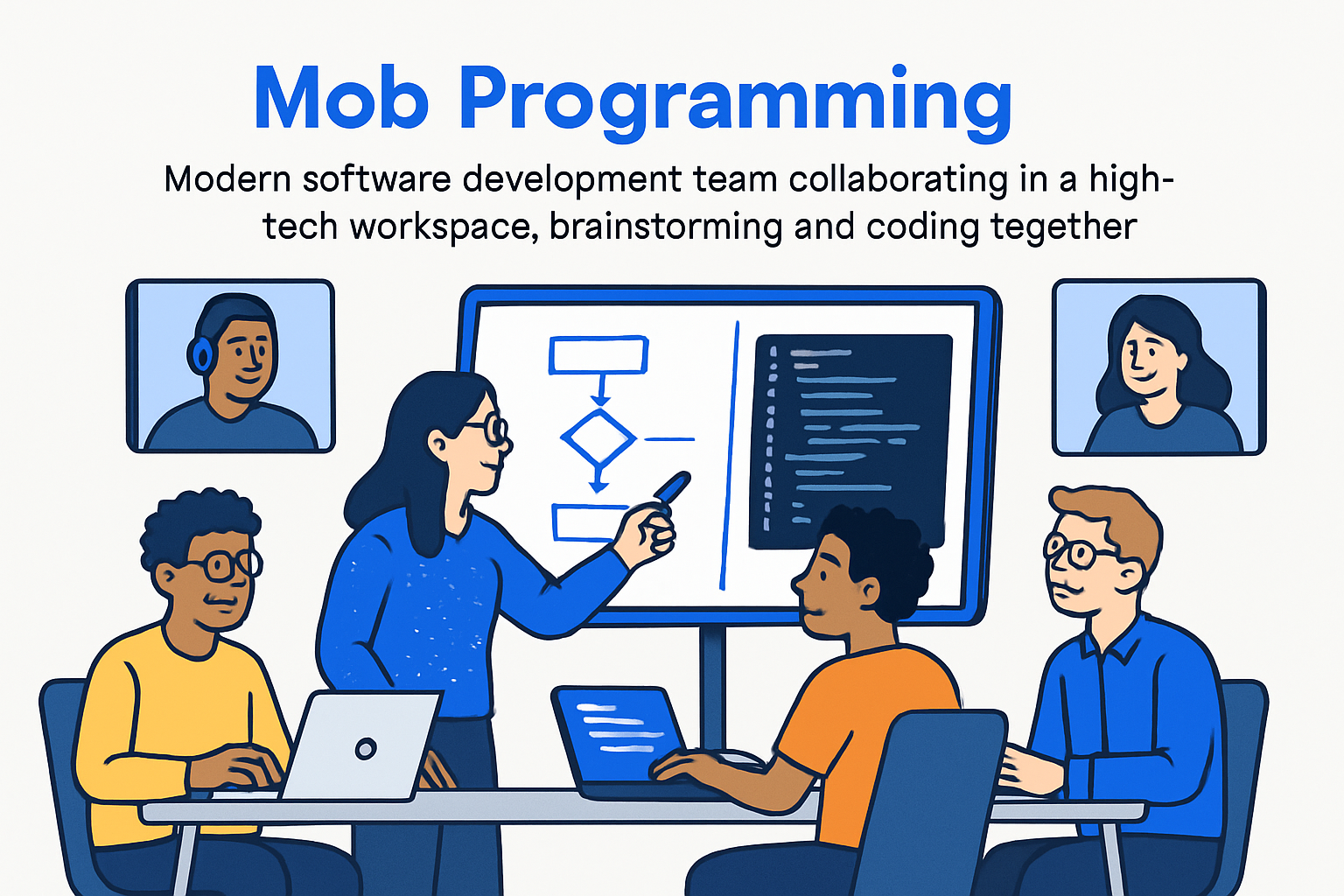 Mob Programming

Modern software development team collaborating in a high-tech workspace, brainstorming and coding tegether